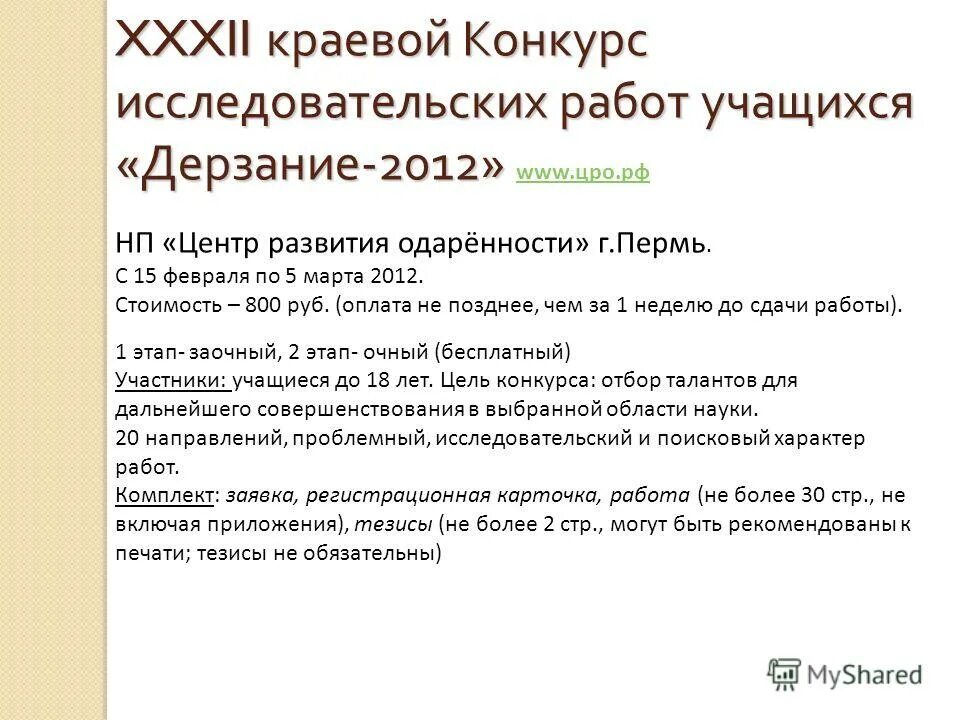 XXXII краевой Конкурс исследовательских работ учащихся «Дерзание-2012» www.цро.рф

НП «Центр развития одарённости» г.Пермь.
С 15 февраля по 5 марта 2012.
Стоимость – 800 руб. (оплата не позднее, чем за 1 неделю до сдачи работы).

1 этап- заочный, 2 этап- очный (бесплатный)
Участники: учащиеся до 18 лет. Цель конкурса: отбор талантов для дальнейшего совершенствования в выбранной области науки.
20 направлений, проблемный, исследовательский и поисковый характер работ.
Комплект: заявка, регистрационная карточка, работа (не более 30 стр., не включая приложения), тезисы (не более 2 стр., могут быть рекомендованы к печати; тезисы не обязательны)

MyShared